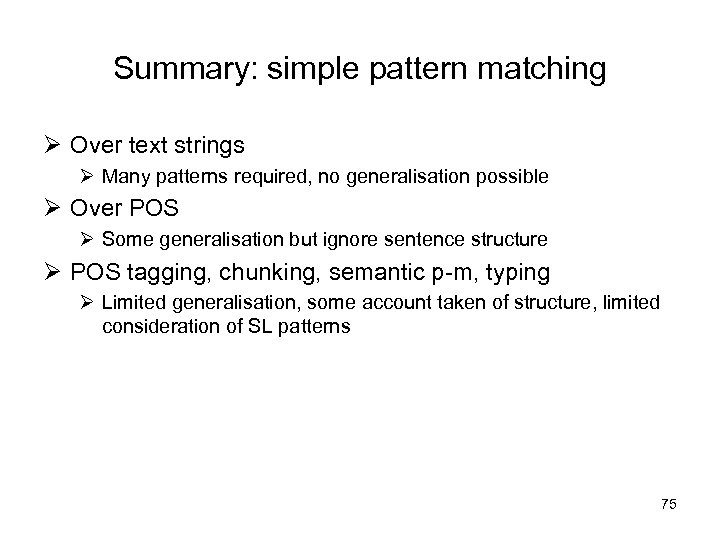 Summary: simple pattern matching

➢ Over text strings
➢ Many patterns required, no generalisation possible
➢ Over POS
➢ Some generalisation but ignore sentence structure
➢ POS tagging, chunking, semantic p-m, typing
➢ Limited generalisation, some account taken of structure, limited consideration of SL patterns

75